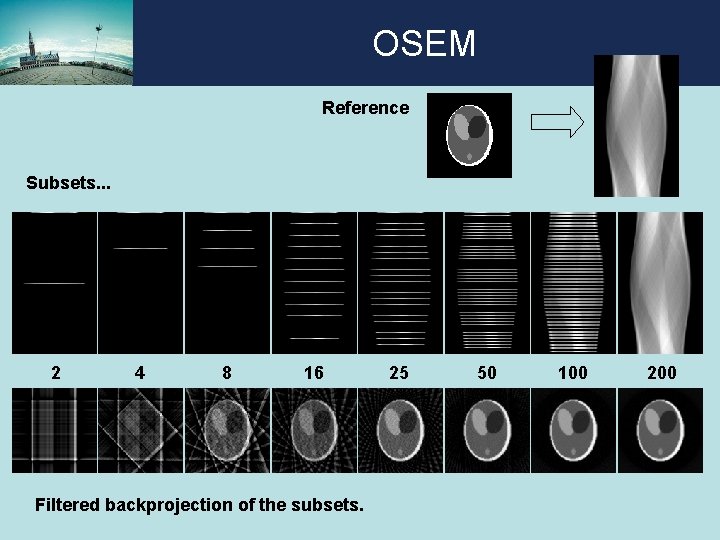 OSEM

Reference

Subsets...

2 4 8 16 25 50 100 200

Filtered backprojection of the subsets.